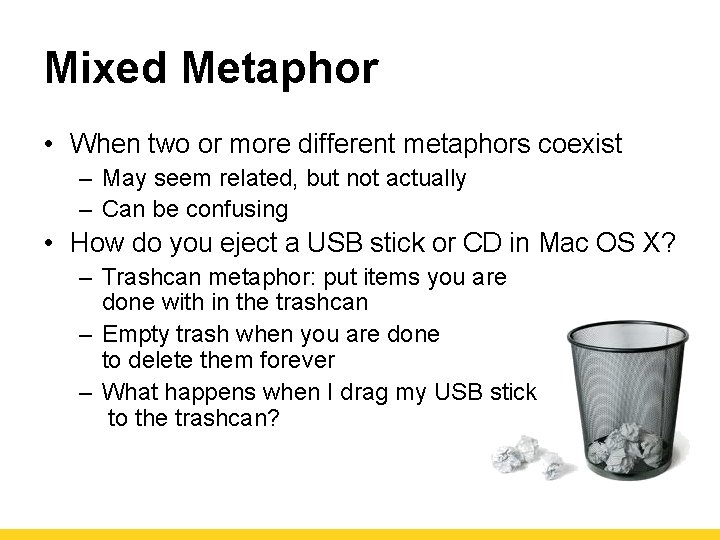 Mixed Metaphor

• When two or more different metaphors coexist
– May seem related, but not actually
– Can be confusing
• How do you eject a USB stick or CD in Mac OS X?
– Trashcan metaphor: put items you are done with in the trashcan
– Empty trash when you are done to delete them forever
– What happens when I drag my USB stick to the trashcan?